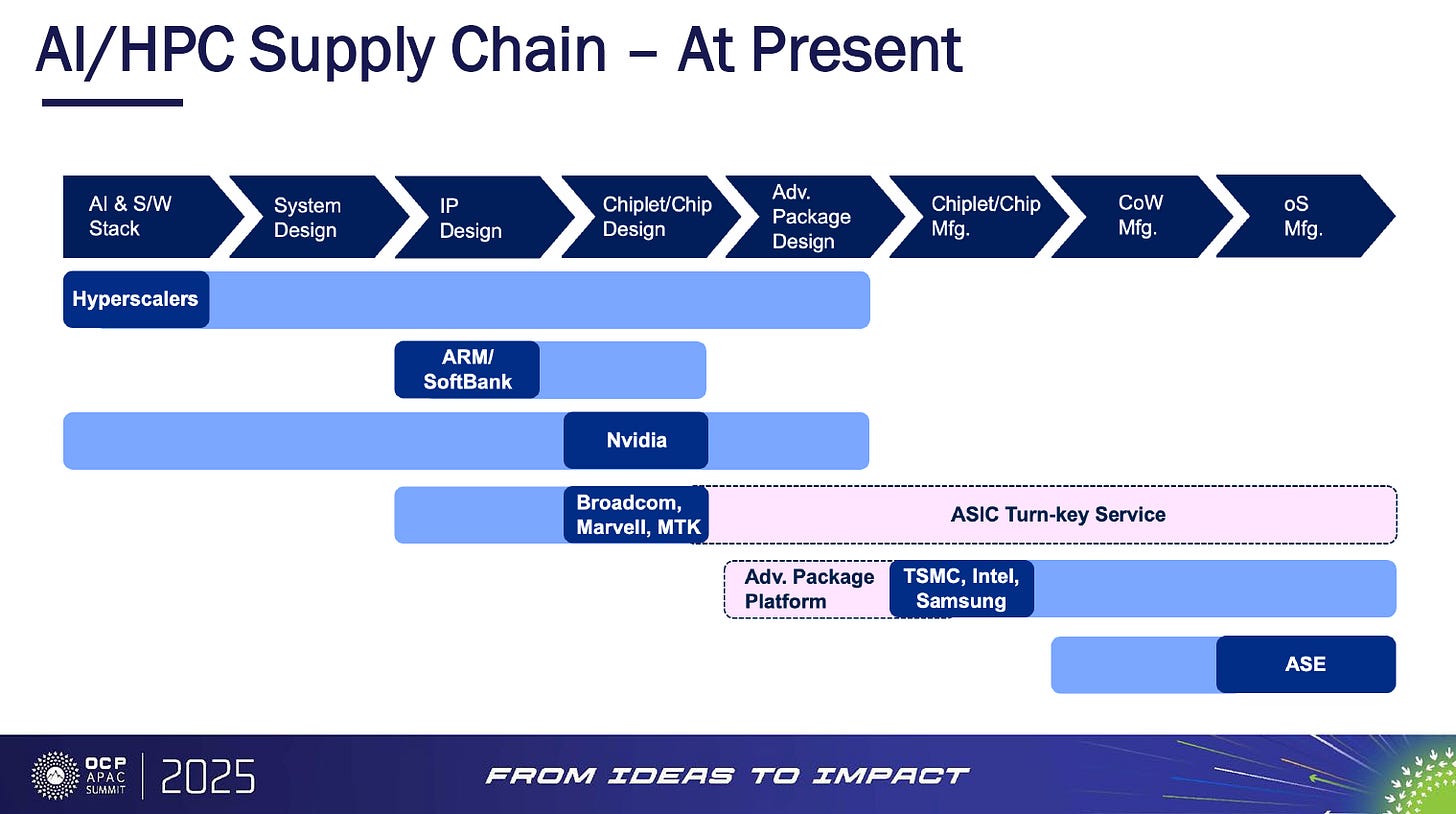 AI/HPC Supply Chain – At Present

AI & S/W Stack

System Design

IP Design

Chiplet/Chip Design

Adv. Package Design

Chiplet/Chip Mfg.

CoW Mfg.

oS Mfg.

Hyperscalers

ARM/ SoftBank

Nvidia

Broadcom, Marvell, MTK

ASIC Turn-key Service

Adv. Package Platform

TSMC, Intel, Samsung

ASE

OCP APAC SUMMIT

2025

FROM IDEAS TO IMPACT